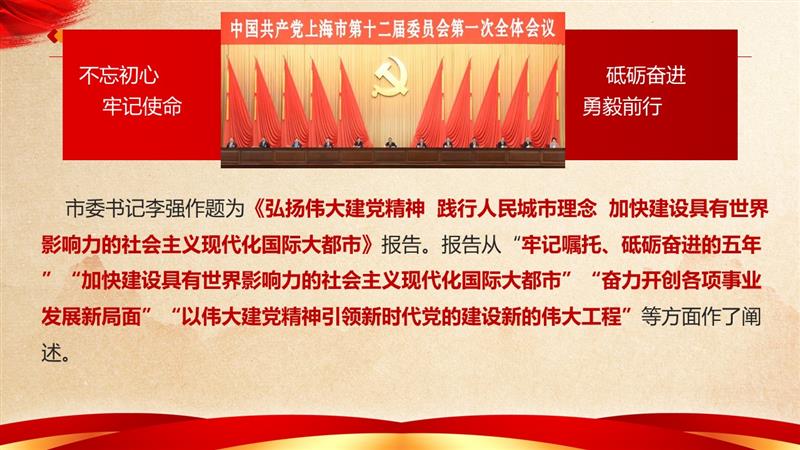 中国共产党上海市第十二届委员会第一次全体会议

不忘初心
牢记使命

砥砺奋进
勇毅前行

市委书记李强作题为《弘扬伟大建党精神 践行人民城市理念 加快建设具有世界影响力的社会主义现代化国际大都市》报告。报告从“牢记嘱托、砥砺奋进的五年”“加快建设具有世界影响力的社会主义现代化国际大都市”“奋力开创各项事业发展新局面”“以伟大建党精神引领新时代党的建设新的伟大工程”等方面作了阐述。